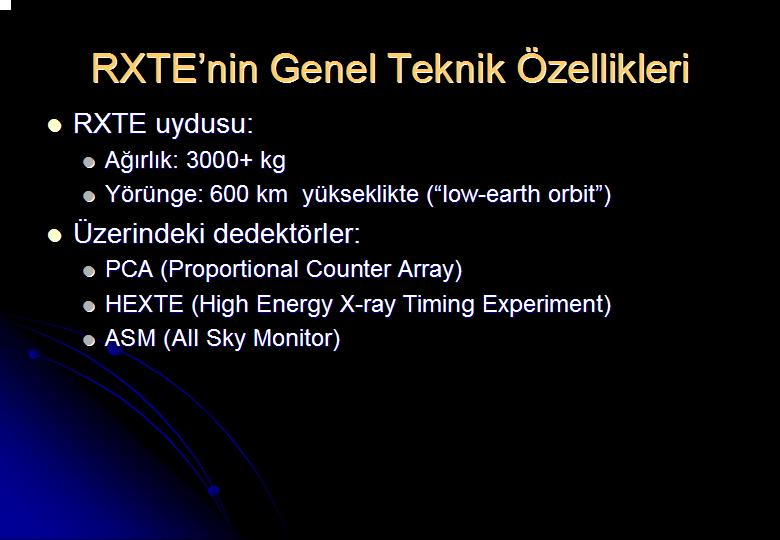 RXTE’nin Genel Teknik Özellikleri

- RXTE uydusu:
  - Ağırlık: 3000+ kg
  - Yörünge: 600 km yükseklikte (“low-earth orbit”)
- Üzerindeki dedektörler:
  - PCA (Proportional Counter Array)
  - HEXTE (High Energy X-ray Timing Experiment)
  - ASM (All Sky Monitor)